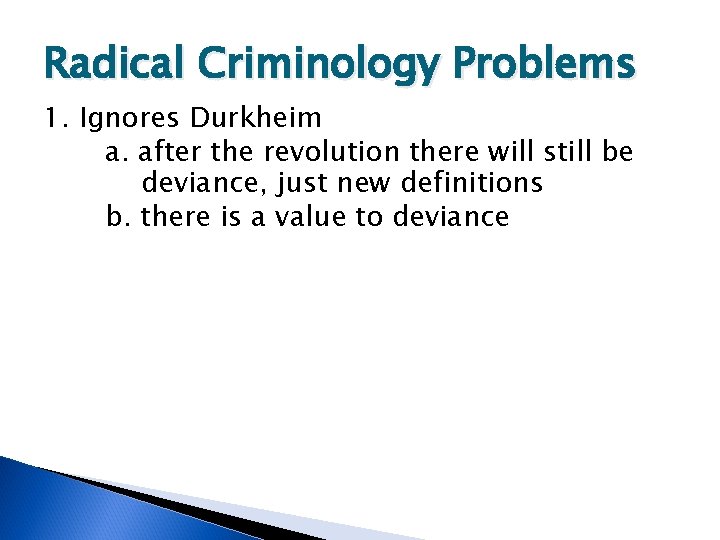 Radical Criminology Problems

1. Ignores Durkheim

a. after the revolution there will still be deviance, just new definitions

b. there is a value to deviance